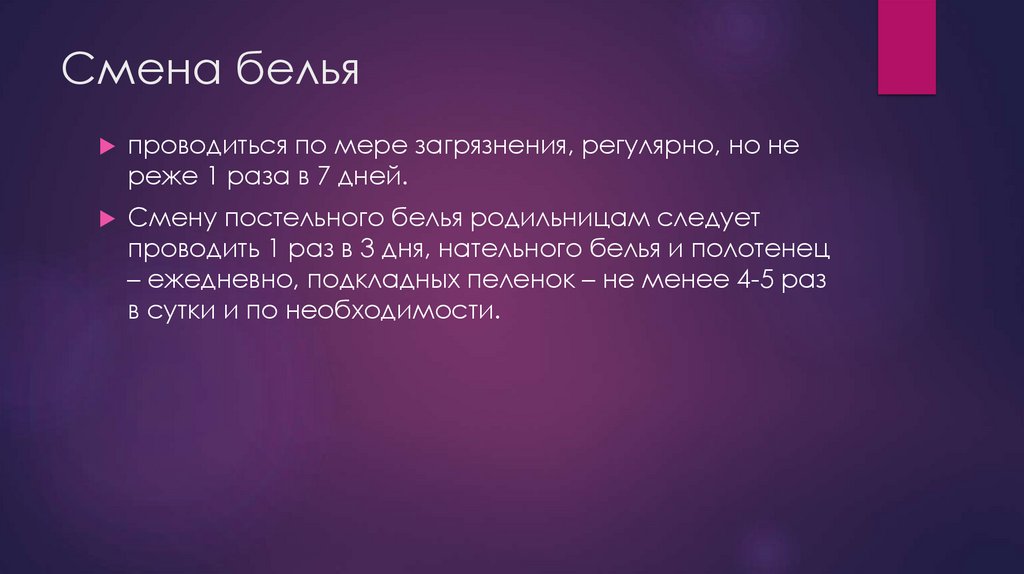 Смена белья

проводиться по мере загрязнения, регулярно, но не реже 1 раза в 7 дней.

Смену постельного белья родильницам следует проводить 1 раз в 3 дня, нательного белья и полотенец – ежедневно, подкладных пеленок – не менее 4-5 раз в сутки и по необходимости.